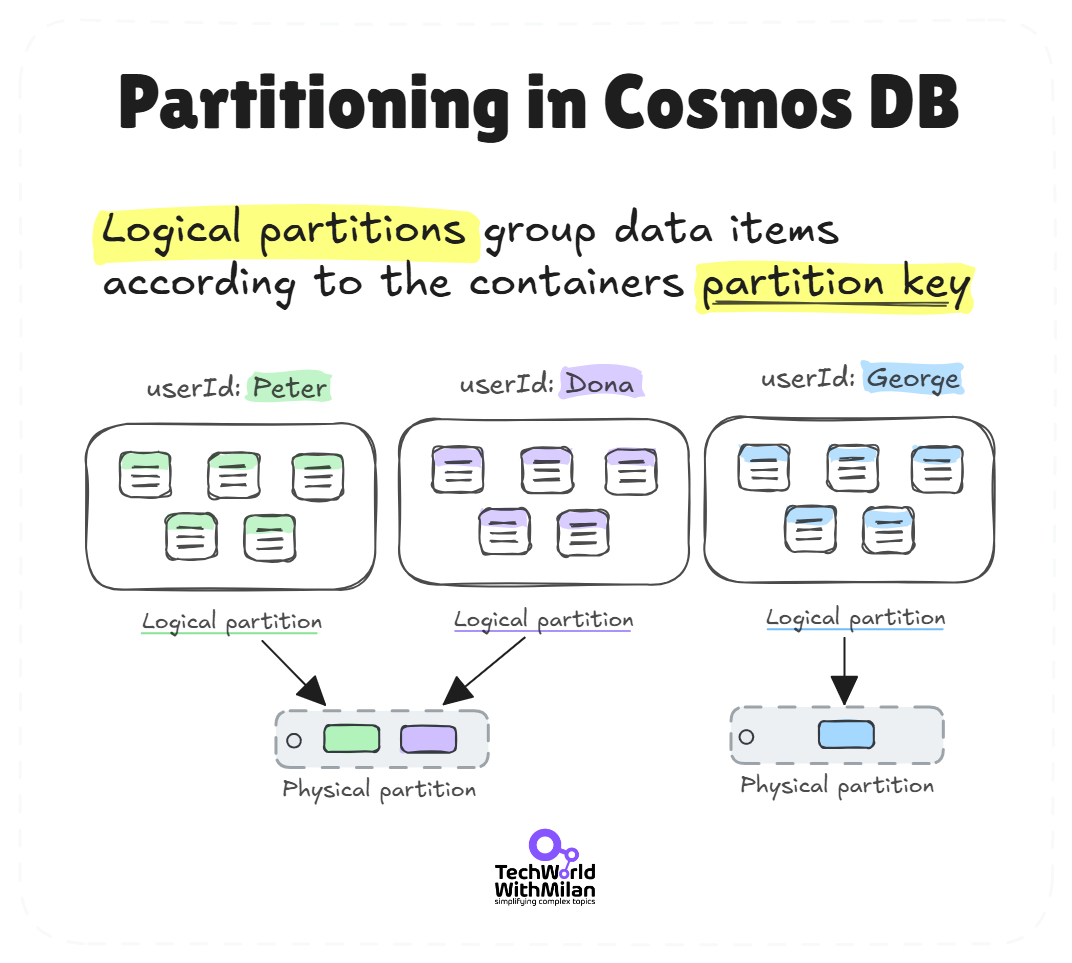 Partitioning in Cosmos DB

Logical partitions group data items according to the containers partition key

userId: Peter

userId: Dona

userId: George

Logical partition

Logical partition

Logical partition

Physical partition

Physical partition

TechWorld WithMilan
simplifying complex topics